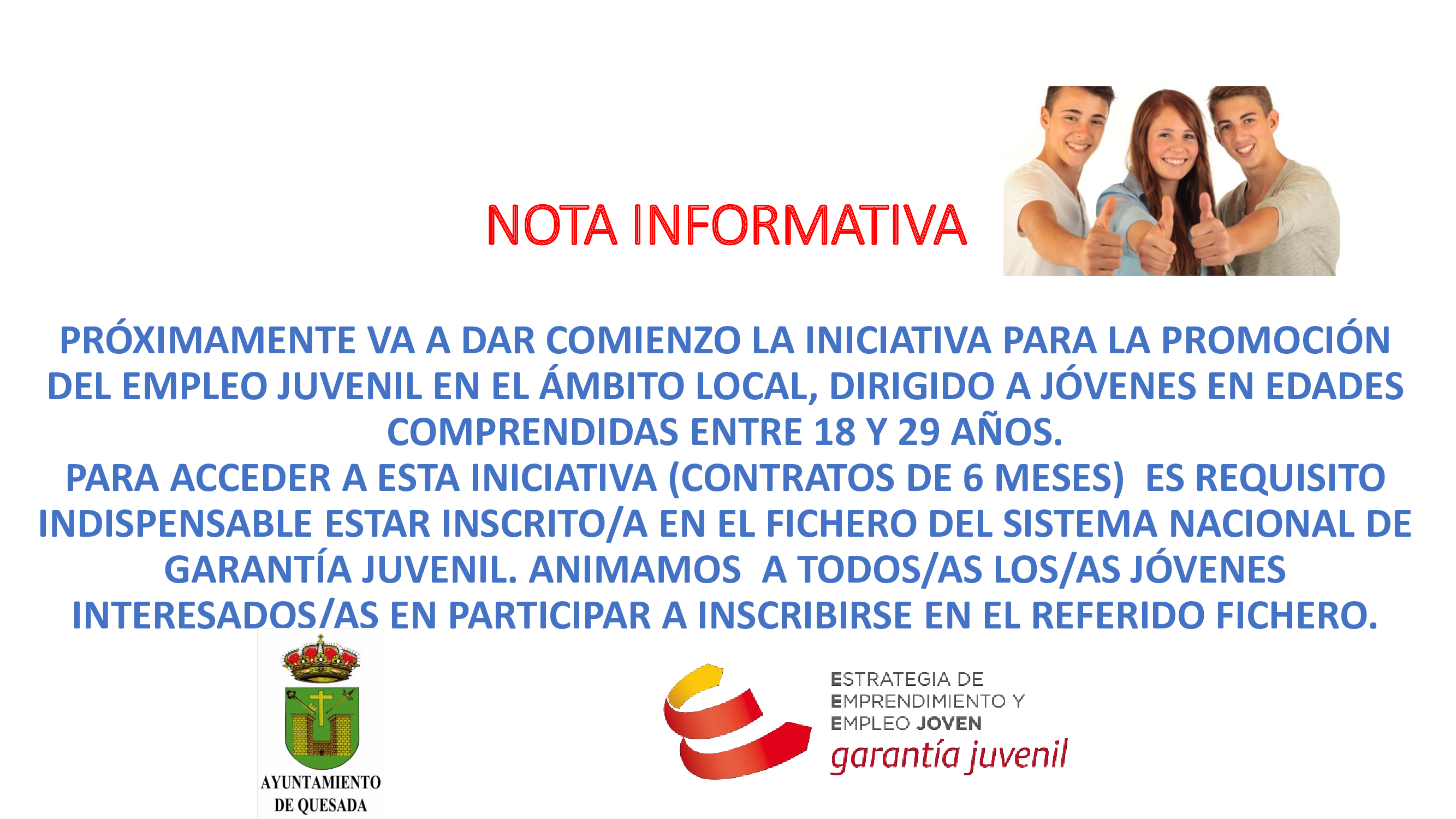 NOTA INFORMATIVA

PRÓXIMAMENTE VA A DAR COMIENZO LA INICIATIVA PARA LA PROMOCIÓN DEL EMPLEO JUVENIL EN EL ÁMBITO LOCAL, DIRIGIDO A JÓVENES EN EDADES COMPRENDIDAS ENTRE 18 Y 29 AÑOS.
PARA ACCEDER A ESTA INICIATIVA (CONTRATOS DE 6 MESES) ES REQUISITO INDISPENSABLE ESTAR INSCRITO/A EN EL FICHERO DEL SISTEMA NACIONAL DE GARANTÍA JUVENIL. ANIMAMOS A TODOS/AS LOS/AS JÓVENES INTERESADOS/AS EN PARTICIPAR A INSCRIBIRSE EN EL REFERIDO FICHERO.

AYUNTAMIENTO DE QUESADA

ESTRATEGIA DE EMPRENDIMIENTO Y EMPLEO JOVEN
garantía juvenil